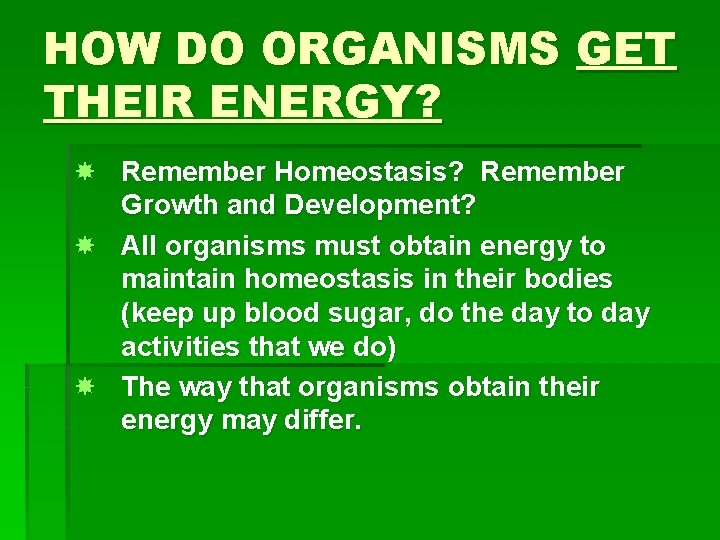 HOW DO ORGANISMS GET THEIR ENERGY?

Remember Homeostasis? Remember Growth and Development?

All organisms must obtain energy to maintain homeostasis in their bodies (keep up blood sugar, do the day to day activities that we do)

The way that organisms obtain their energy may differ.